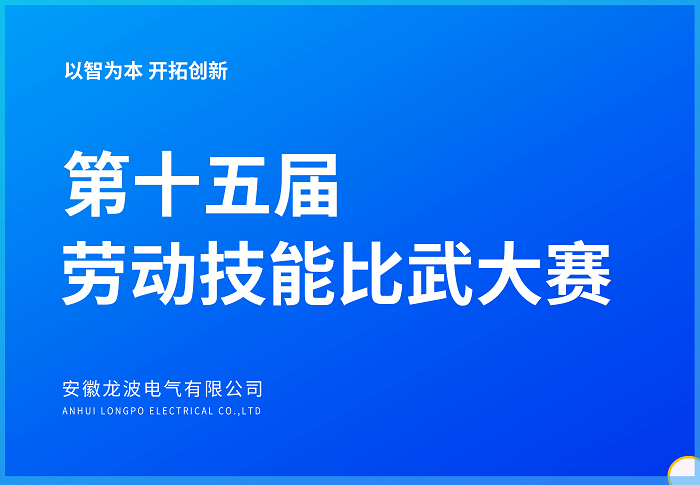 以智为本 开拓创新

第十五届
劳动技能比武大赛

安徽龙波电气有限公司
ANHUI LONGPO ELECTRICAL CO.,LTD